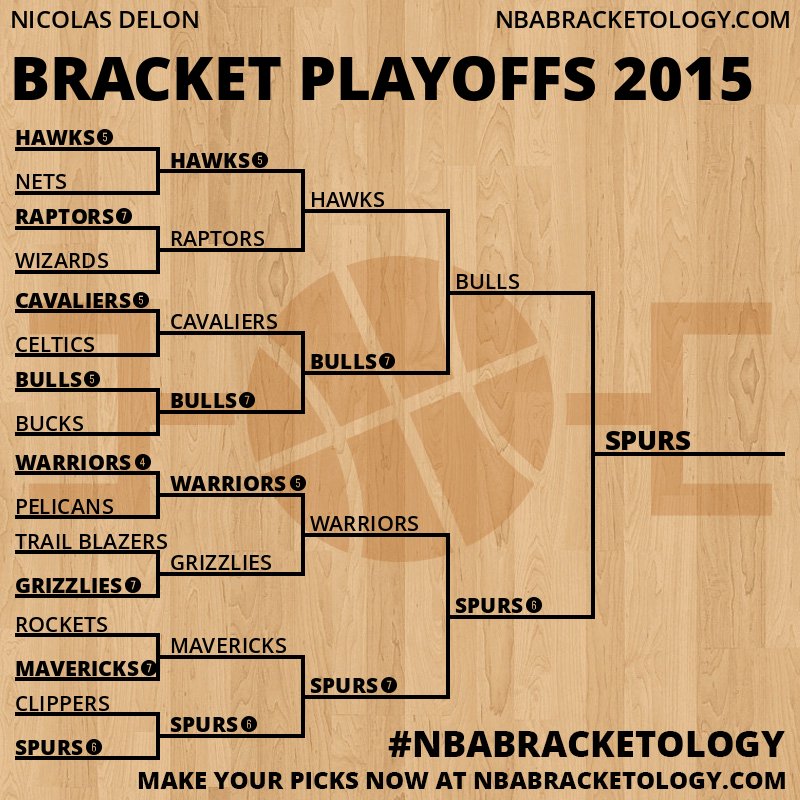 NICOLAS DELON
NBABRACKETOLOGY.COM

BRACKET PLAYOFFS 2015

HAWKS 5
NETS
RAPTORS 7
WIZARDS
CAVALIERS 5
CELTICS
BULLS 5
BUCKS
WARRIORS 4
PELICANS
TRAIL BLAZERS
GRIZZLIES 7
ROCKETS
MAVERICKS 7
CLIPPERS
SPURS 6

HAWKS 5
RAPTORS
CAVALIERS
BULLS 7
WARRIORS 5
GRIZZLIES
MAVERICKS
SPURS 6

HAWKS
BULLS 7
WARRIORS
SPURS 7

BULLS
SPURS 6

SPURS

#NBABRACKETOLOGY
MAKE YOUR PICKS NOW AT NBABRACKETOLOGY.COM